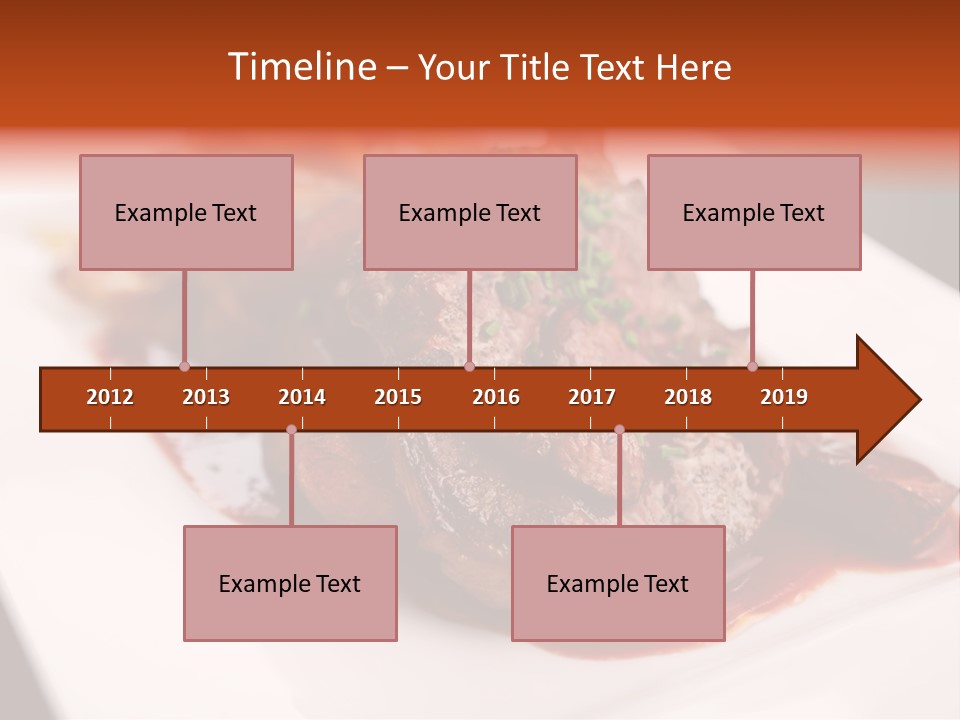 Timeline – Your Title Text Here

Example Text

Example Text

Example Text

2012 2013 2014 2015 2016 2017 2018 2019

Example Text

Example Text